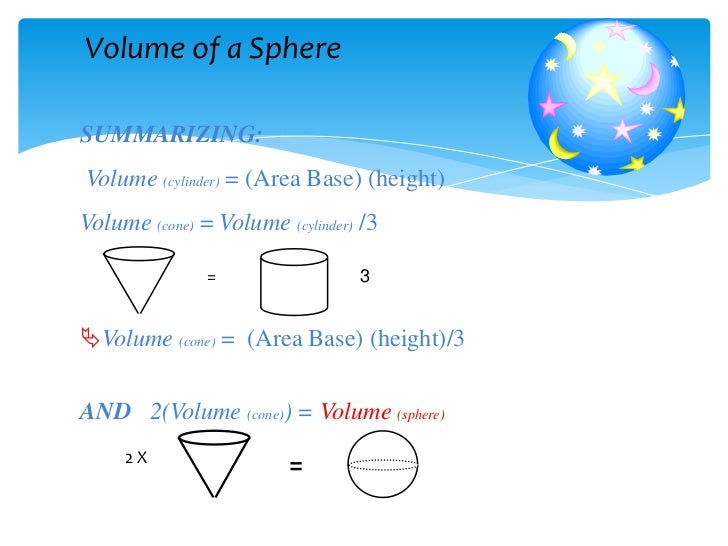 Volume of a Sphere

SUMMARIZING:

Volume (cylinder) = (Area Base) (height)

Volume (cone) = Volume (cylinder) /3

= 3

Volume (cone) = (Area Base) (height)/3

AND 2(Volume (cone)) = Volume (sphere)

2 X =